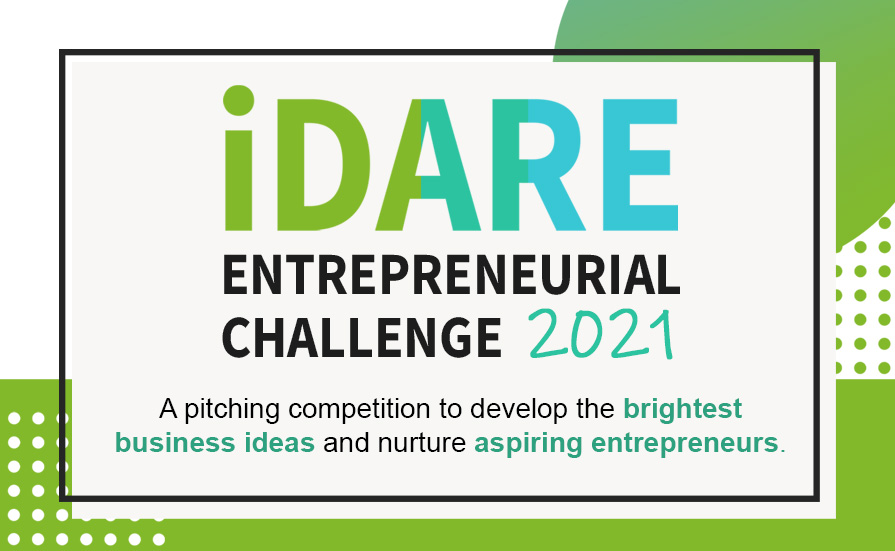 iDARE
ENTREPRENEURIAL
CHALLENGE 2021

A pitching competition to develop the brightest business ideas and nurture aspiring entrepreneurs.